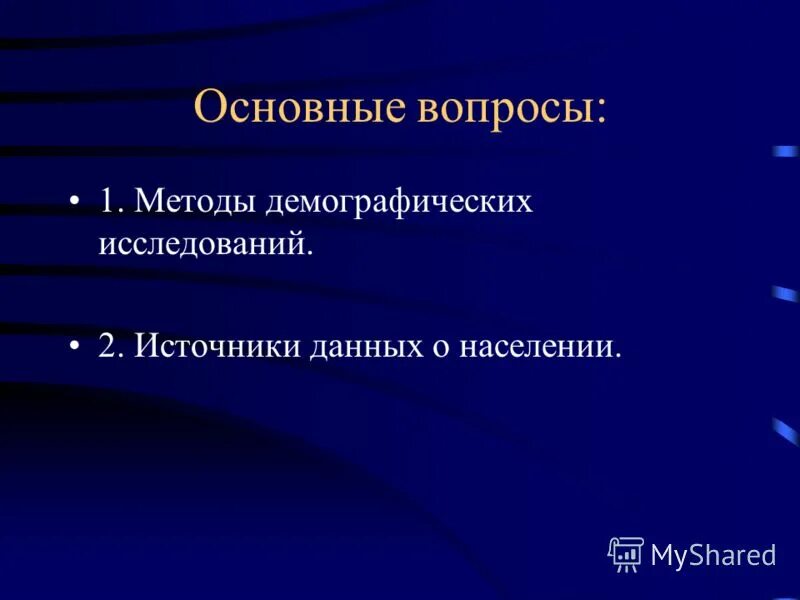 Основные вопросы:

• 1. Методы демографических исследований.

• 2. Источники данных о населении.

MyShared